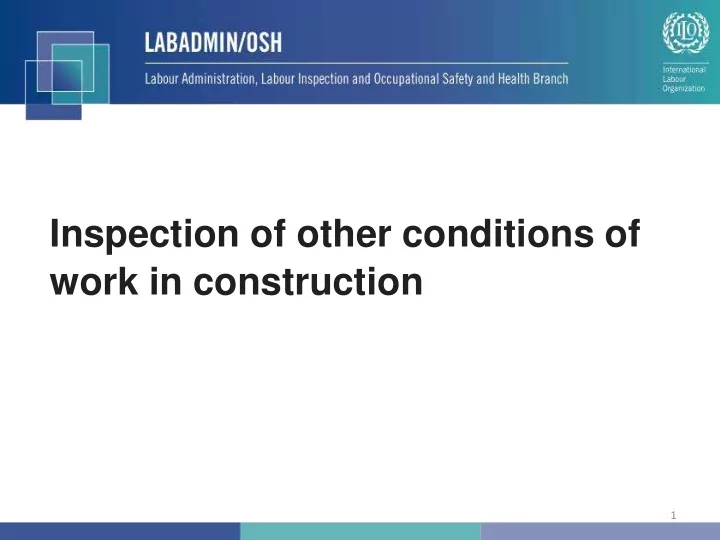 LABADMIN/OSH

Labour Administration, Labour Inspection and Occupational Safety and Health Branch

ILO

International Labour Organization

Inspection of other conditions of work in construction

1